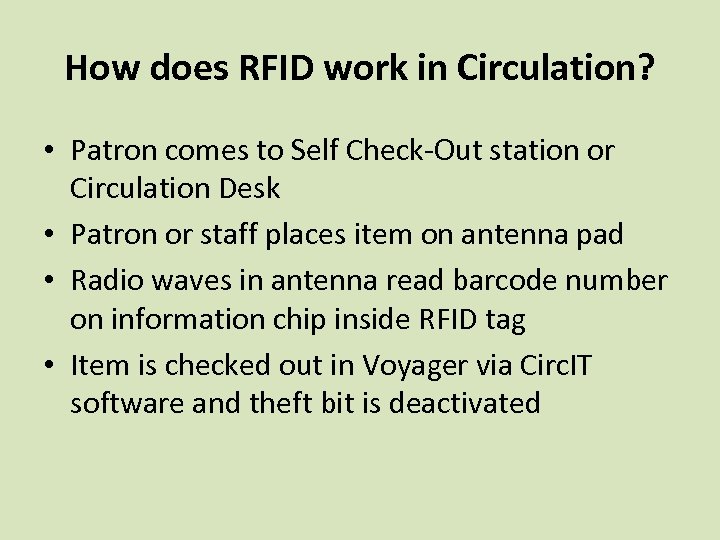 How does RFID work in Circulation?

• Patron comes to Self Check-Out station or Circulation Desk
• Patron or staff places item on antenna pad
• Radio waves in antenna read barcode number on information chip inside RFID tag
• Item is checked out in Voyager via CircIT software and theft bit is deactivated